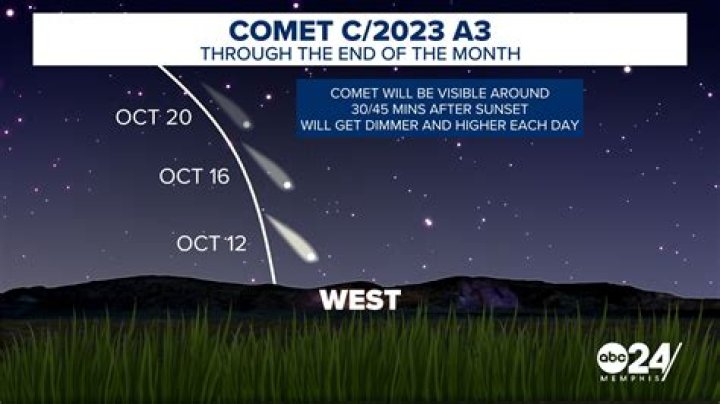 COMET C/2023 A3
THROUGH THE END OF THE MONTH

COMET WILL BE VISIBLE AROUND
30/45 MINS AFTER SUNSET
WILL GET DIMMER AND HIGHER EACH DAY

OCT 20

OCT 16

OCT 12

WEST

abc 24
MEMPHIS